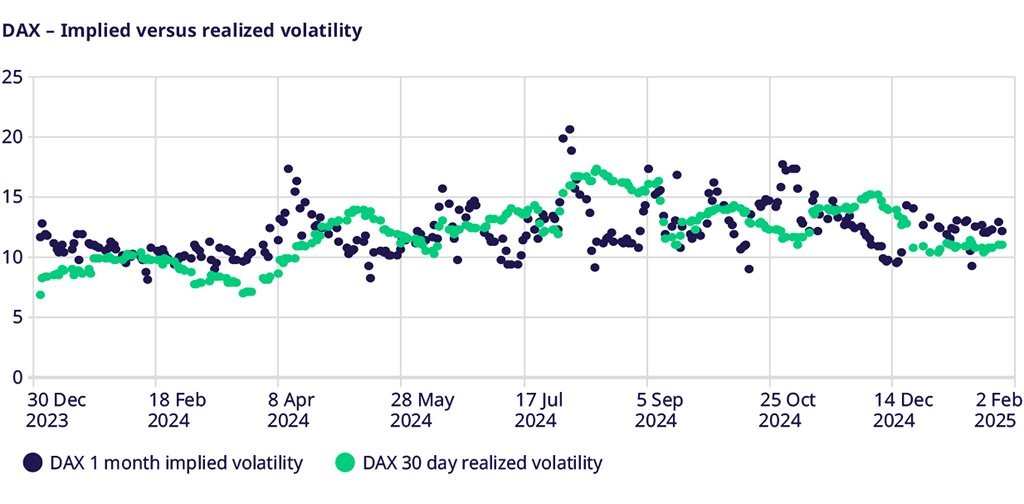 DAX – Implied versus realized volatility

25
20
15
10
5
0

30 Dec 2023
18 Feb 2024
8 Apr 2024
28 May 2024
17 Jul 2024
5 Sep 2024
25 Oct 2024
14 Dec 2024
2 Feb 2025

DAX 1 month implied volatility
DAX 30 day realized volatility